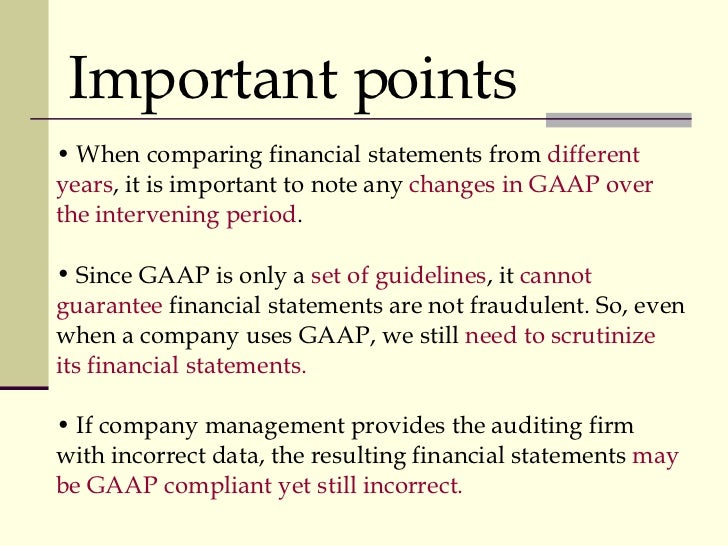 Important points

• When comparing financial statements from different years, it is important to note any changes in GAAP over the intervening period.

• Since GAAP is only a set of guidelines, it cannot guarantee financial statements are not fraudulent. So, even when a company uses GAAP, we still need to scrutinize its financial statements.

• If company management provides the auditing firm with incorrect data, the resulting financial statements may be GAAP compliant yet still incorrect.